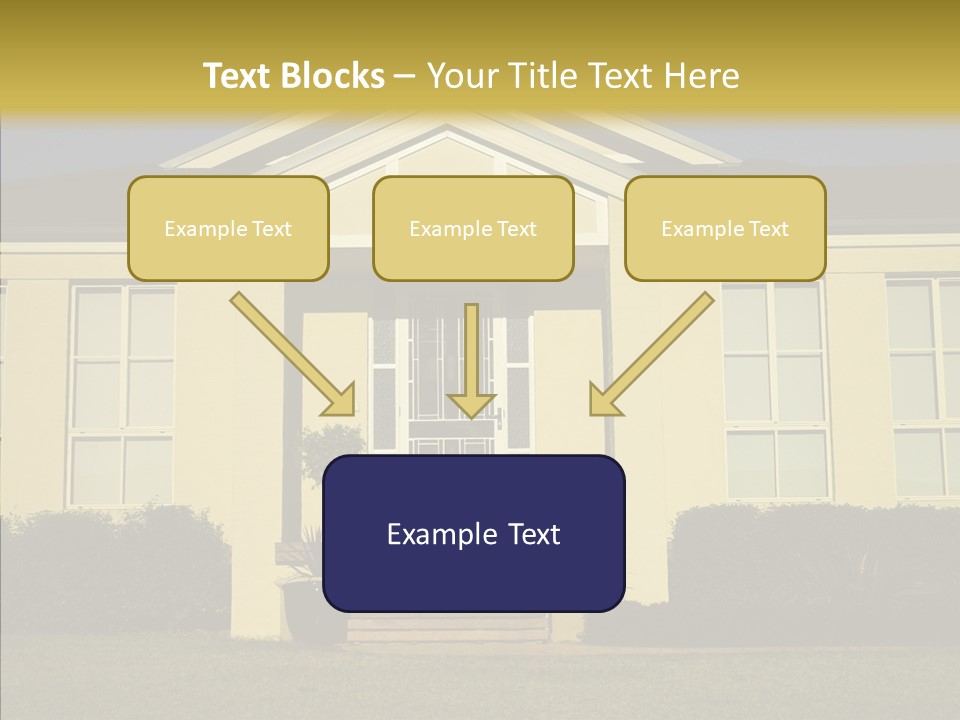 Text Blocks – Your Title Text Here

Example Text

Example Text

Example Text

Example Text